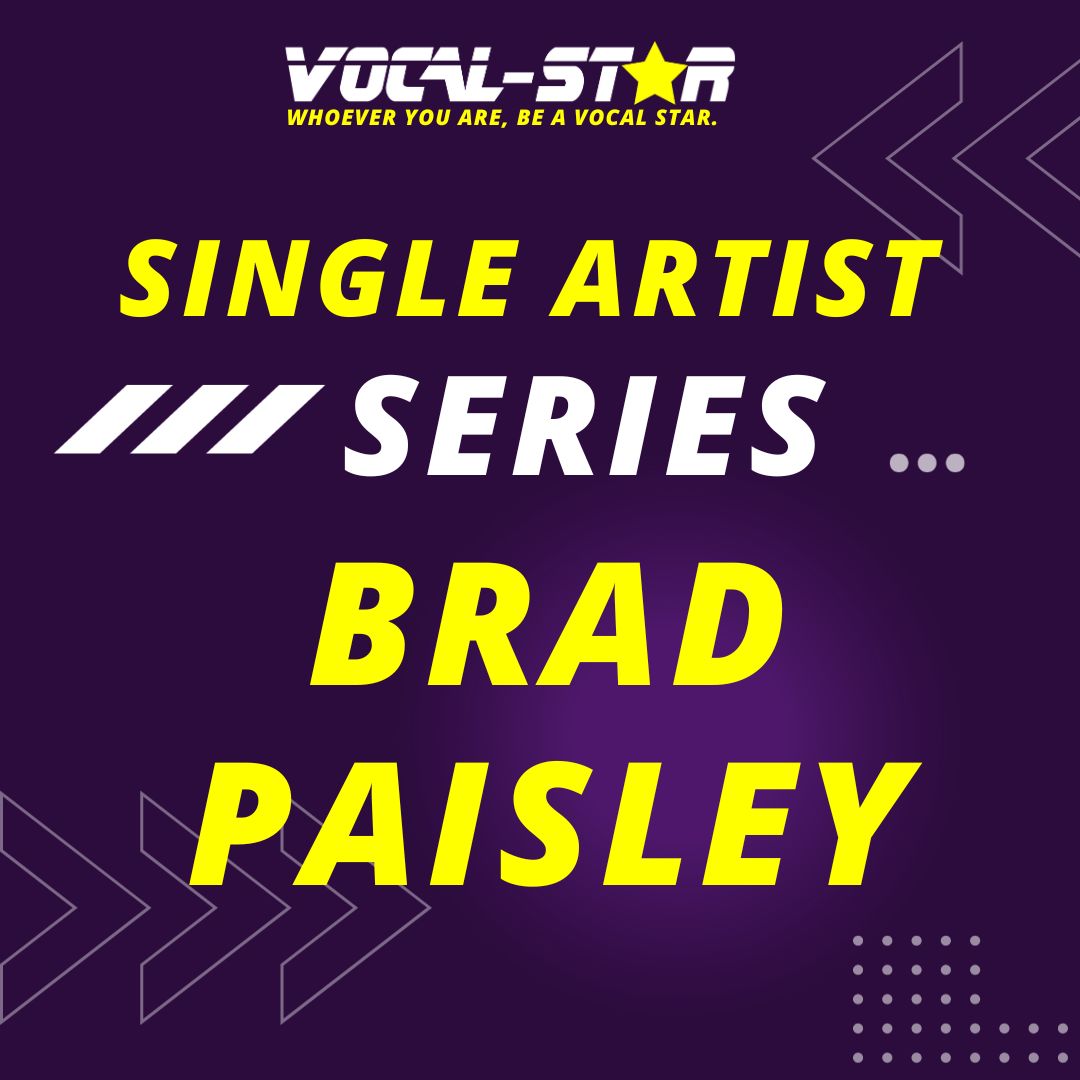 VOCAL-STAR
WHOEVER YOU ARE, BE A VOCAL STAR.

SINGLE ARTIST
SERIES
BRAD PAISLEY